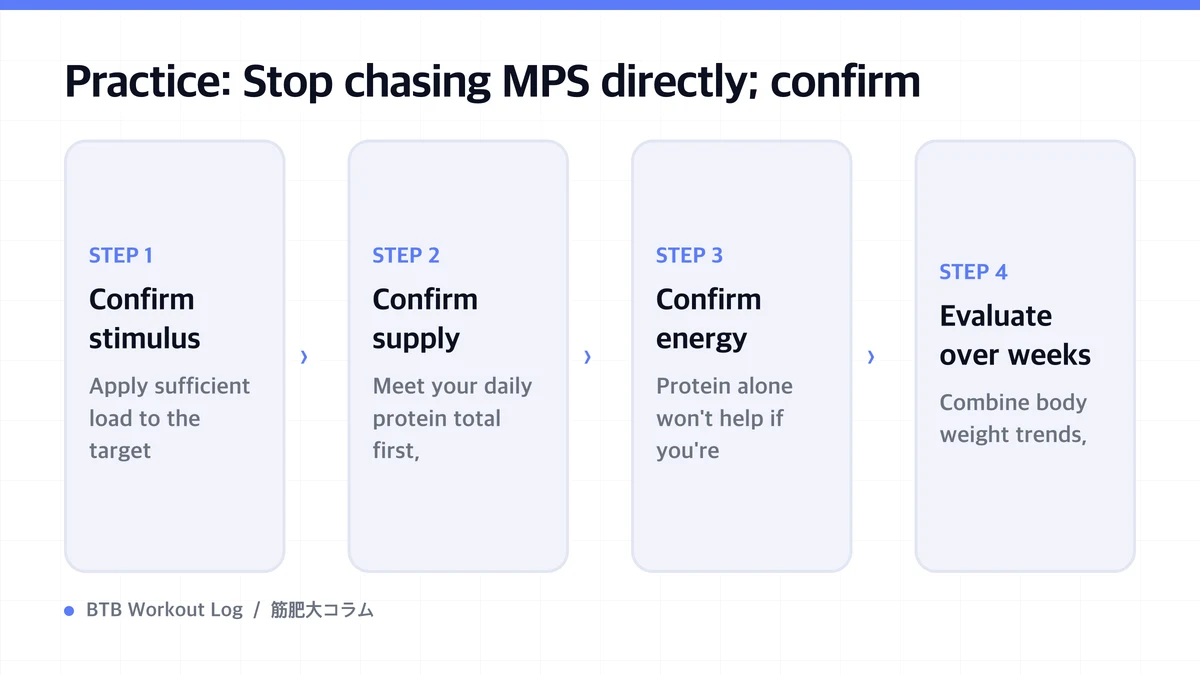 Practice: Stop chasing MPS directly; confirm

STEP 1
Confirm stimulus
Apply sufficient load to the target

›

STEP 2
Confirm supply
Meet your daily protein total first,

›

STEP 3
Confirm energy
Protein alone won't help if you're

›

STEP 4
Evaluate over weeks
Combine body weight trends,

BTB Workout Log / 筋肥大コラム